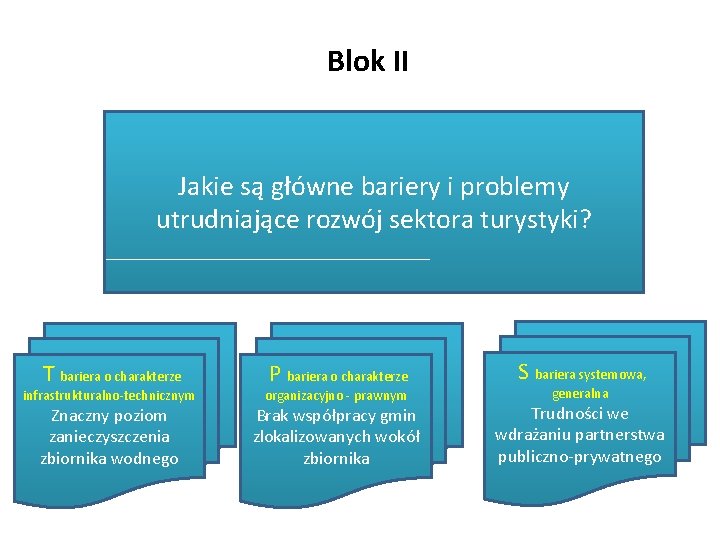 Blok II

Jakie są główne bariery i problemy utrudniające rozwój sektora turystyki?

T bariera o charakterze infrastrukturalno-technicznym
Znaczny poziom zanieczyszczenia zbiornika wodnego

P bariera o charakterze organizacyjno - prawnym
Brak współpracy gmin zlokalizowanych wokół zbiornika

S bariera systemowa, generalna
Trudności we wdrażaniu partnerstwa publiczno-prywatnego